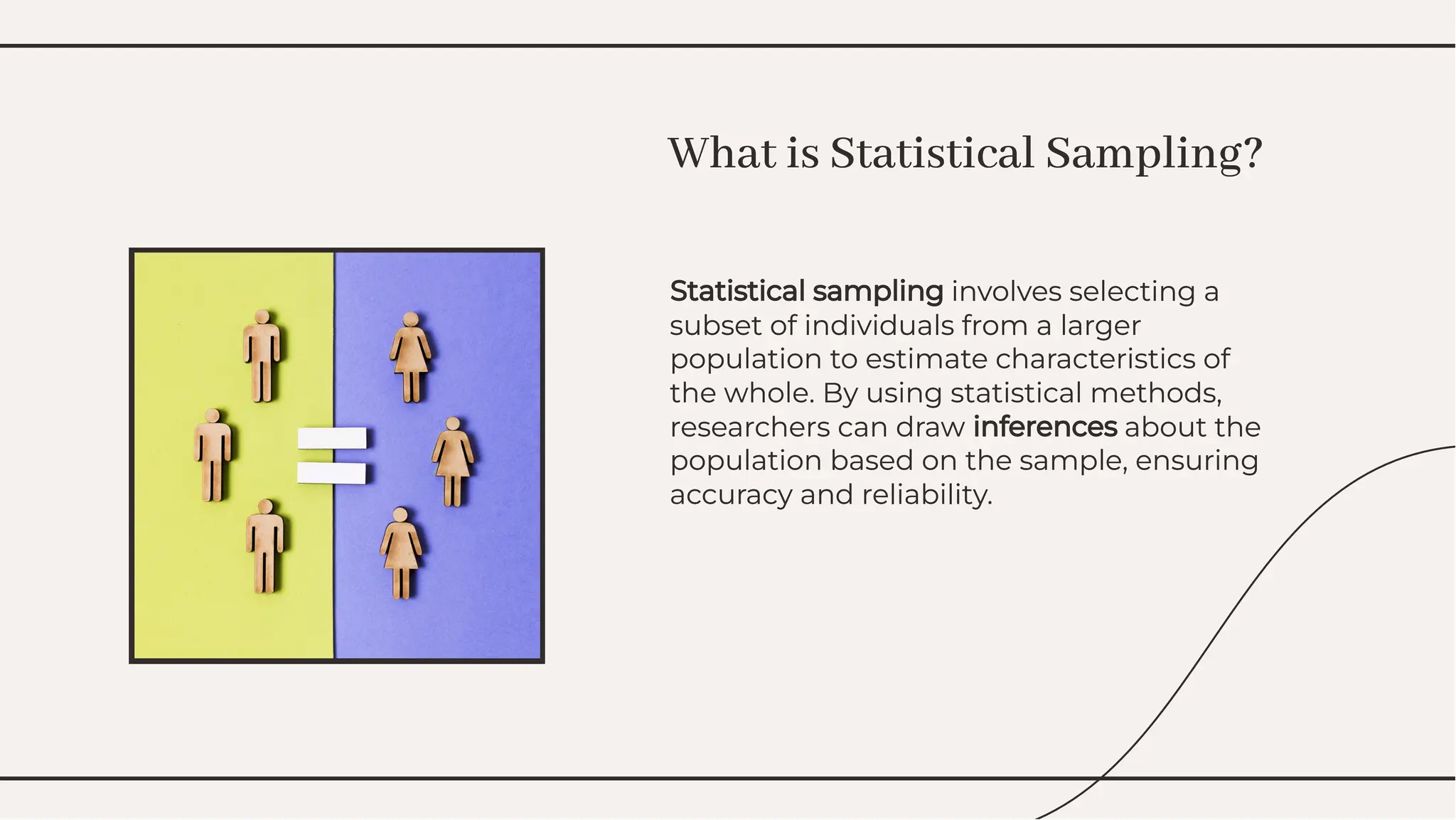 What is Statistical Sampling?

Statistical sampling involves selecting a subset of individuals from a larger population to estimate characteristics of the whole. By using statistical methods, researchers can draw inferences about the population based on the sample, ensuring accuracy and reliability.